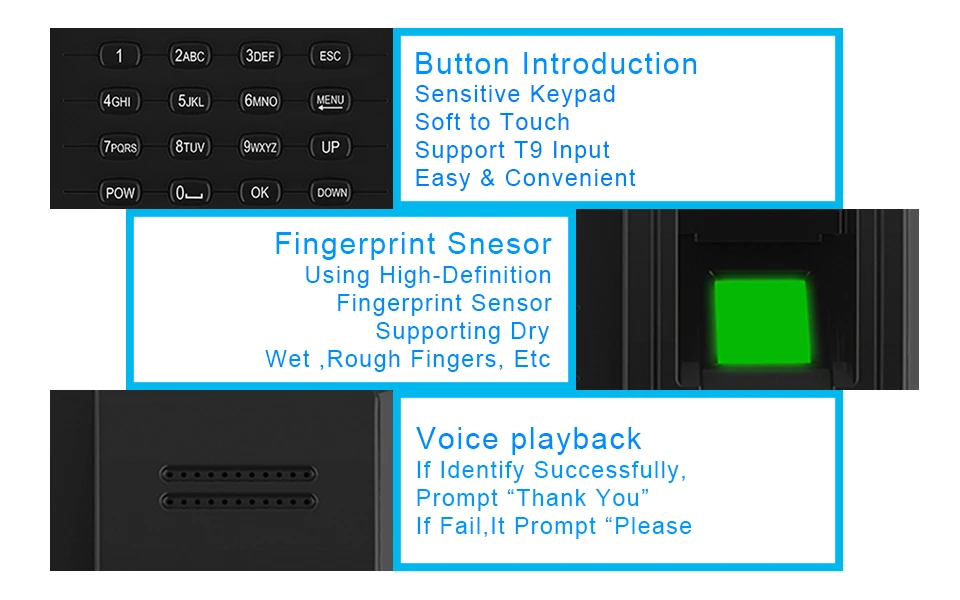 1 2ABC 3DEF ESC
4GHI 5JKL 6MNO MENU
7PQRS 8TUV 9WXYZ UP
POW 0 OK DOWN

Button Introduction
Sensitive Keypad
Soft to Touch
Support T9 Input
Easy & Convenient

Fingerprint Snesor
Using High-Definition
Fingerprint Sensor
Supporting Dry
Wet ,Rough Fingers, Etc

Voice playback
If Identify Successfully,
Prompt “Thank You”
If Fail,It Prompt “Please